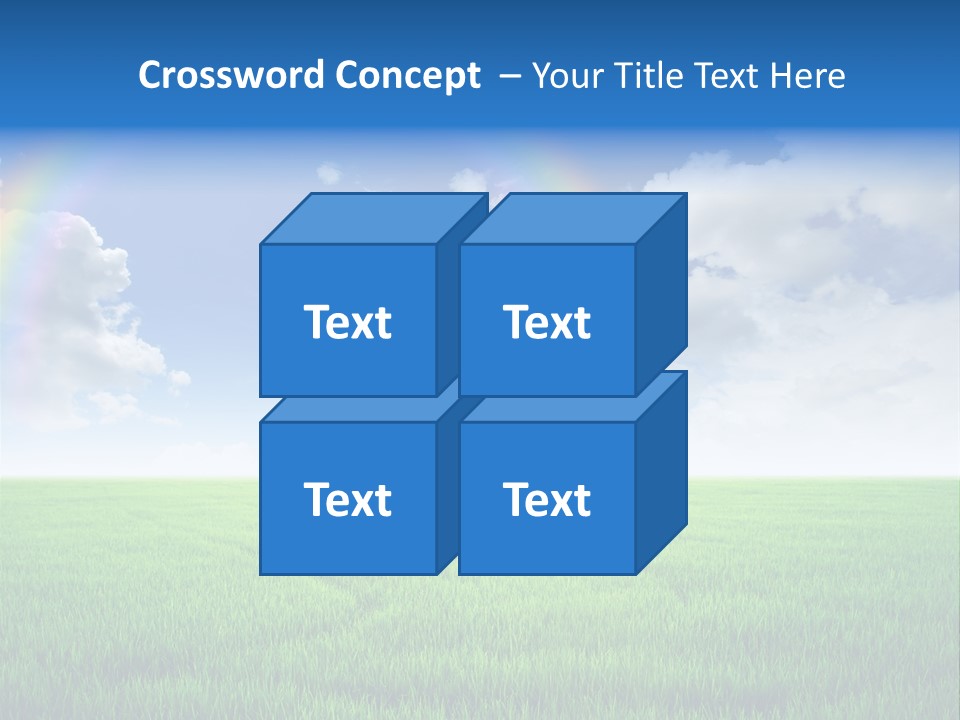 Crossword Concept – Your Title Text Here

Text

Text

Text

Text